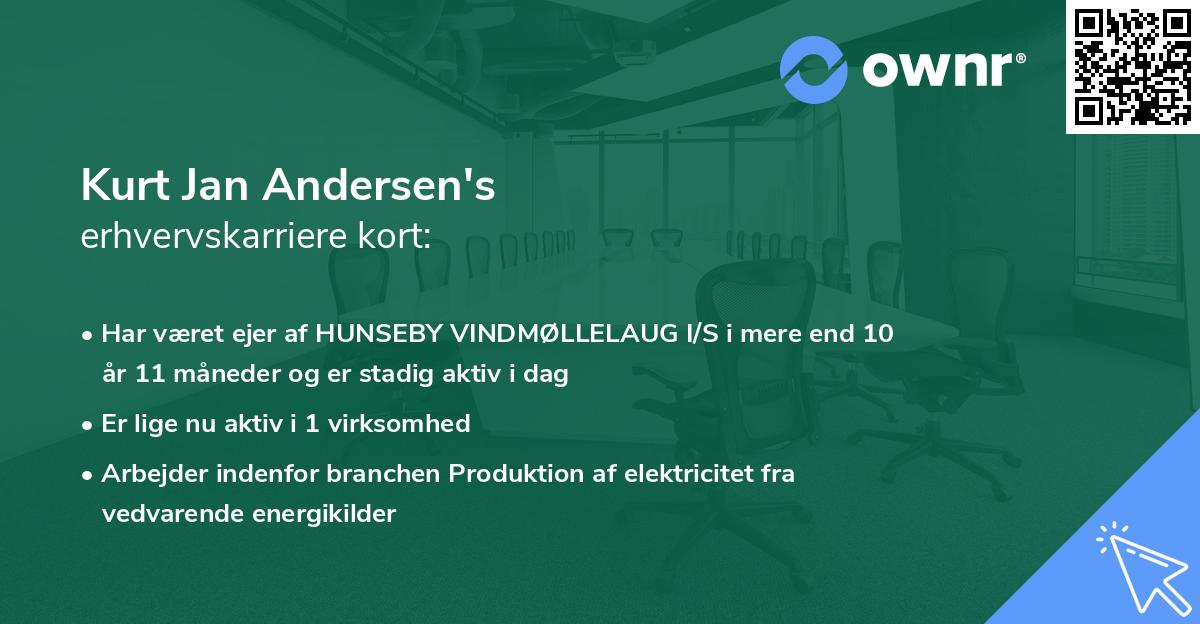 ownr®

Kurt Jan Andersen's
erhvervskarriere kort:

• Har været ejer af HUNSEBY VINDMØLLELAUG I/S i mere end 10 år 11 måneder og er stadig aktiv i dag

• Er lige nu aktiv i 1 virksomhed

• Arbejder indenfor branchen Produktion af elektricitet fra vedvarende energikilder